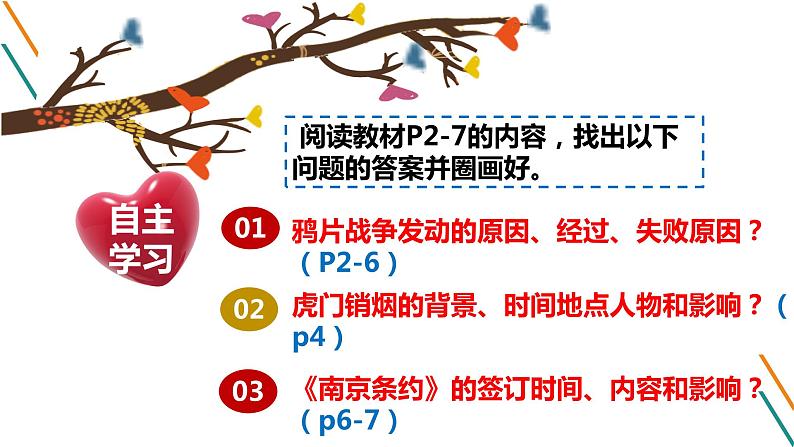 阅读教材P2-7的内容，找出以下问题的答案并圈画好。

自主学习

01 鸦片战争发动的原因、经过、失败原因？（P2-6）

02 虎门销烟的背景、时间地点人物和影响？（p4）

03 《南京条约》的签订时间、内容和影响？（p6-7）